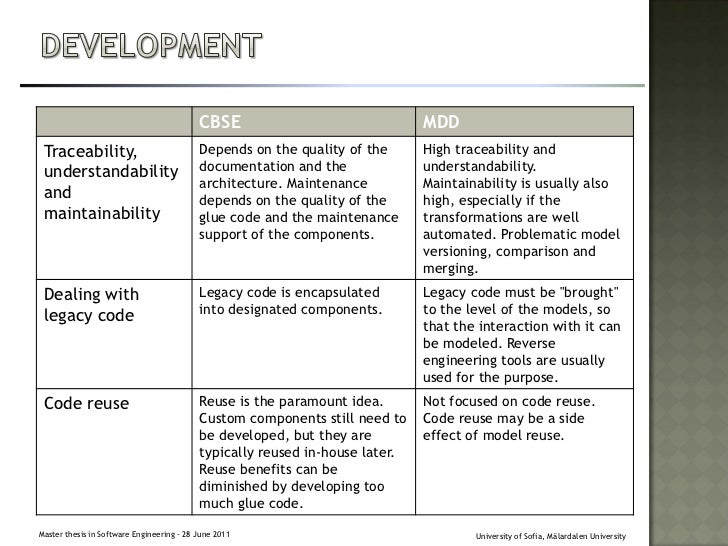 DEVELOPMENT

| | CBSE | MDD |
|---|---|---|
| Traceability, understandability and maintainability | Depends on the quality of the documentation and the architecture. Maintenance depends on the quality of the glue code and the maintenance support of the components. | High traceability and understandability. Maintainability is usually also high, especially if the transformations are well automated. Problematic model versioning, comparison and merging. |
| Dealing with legacy code | Legacy code is encapsulated into designated components. | Legacy code must be "brought" to the level of the models, so that the interaction with it can be modeled. Reverse engineering tools are usually used for the purpose. |
| Code reuse | Reuse is the paramount idea. Custom components still need to be developed, but they are typically reused in-house later. Reuse benefits can be diminished by developing too much glue code. | Not focused on code reuse. Code reuse may be a side effect of model reuse. |

Master thesis in Software Engineering - 28 June 2011

University of Sofia, Mälardalen University